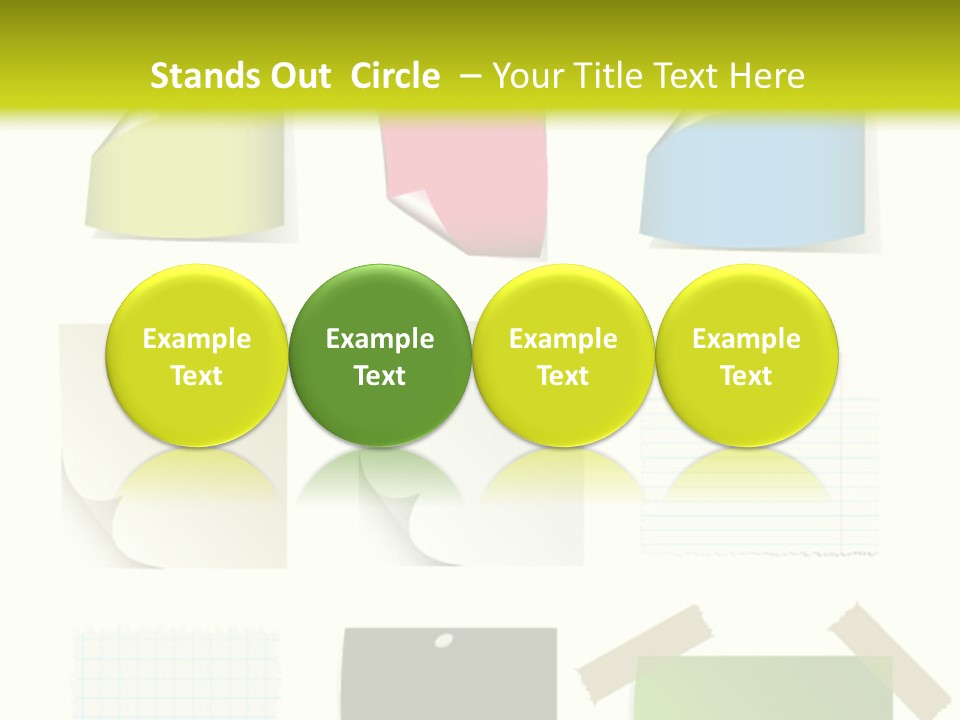 Stands Out Circle – Your Title Text Here

Example Text

Example Text

Example Text

Example Text